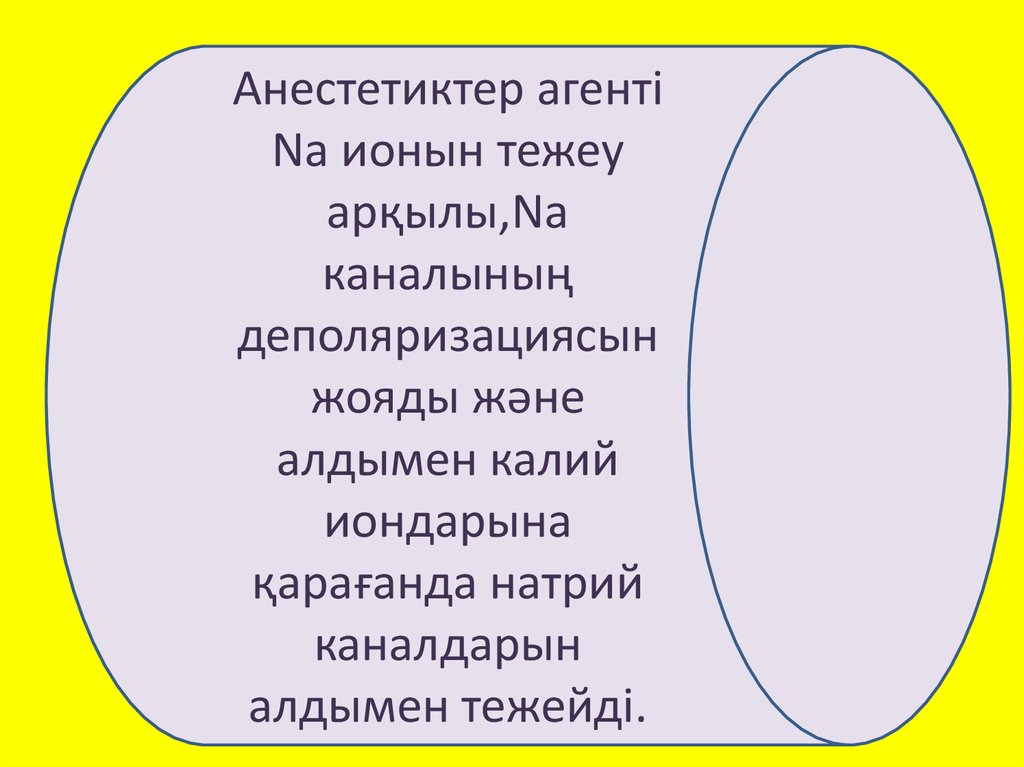 Анестетиктер агенті Na ионын тежеу арқылы,Na каналының деполяризациясын жояды және алдымен калий иондарына қарағанда натрий каналдарын алдымен тежейді.